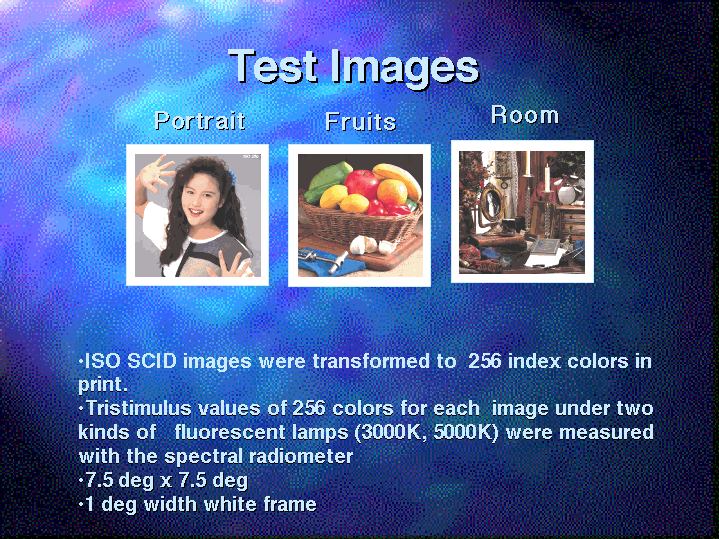 Test Images

Portrait

Fruits

Room

·ISO SCID images were transformed to 256 index colors in print.
·Tristimulus values of 256 colors for each image under two kinds of fluorescent lamps (3000K, 5000K) were measured with the spectral radiometer
·7.5 deg x 7.5 deg
·1 deg width white frame